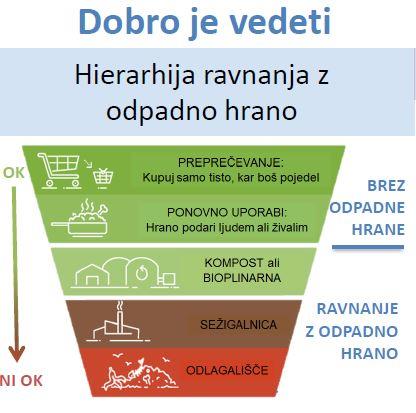 Dobro je vedeti

Hierarhija ravnanja z odpadno hrano

OK

PREPREČEVANJE:
Kupuj samo tisto, kar boš pojedel

PONOVNO UPORABI:
Hrano podari ljudem ali živalim

KOMPOST ali BIOPLINARNA

SEŽIGALNICA

ODLAGALIŠČE

NI OK

BREZ ODPADNE HRANE

RAVNANJE Z ODPADNO HRANO